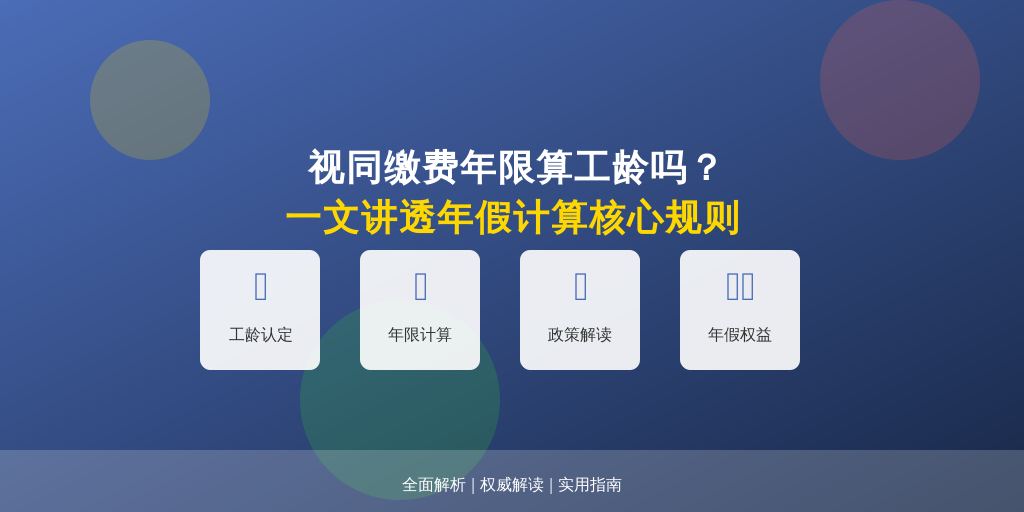 视同缴费年限算工龄吗？
一文讲透年假计算核心规则

工龄认定

年限计算

政策解读

年假权益

全面解析 | 权威解读 | 实用指南